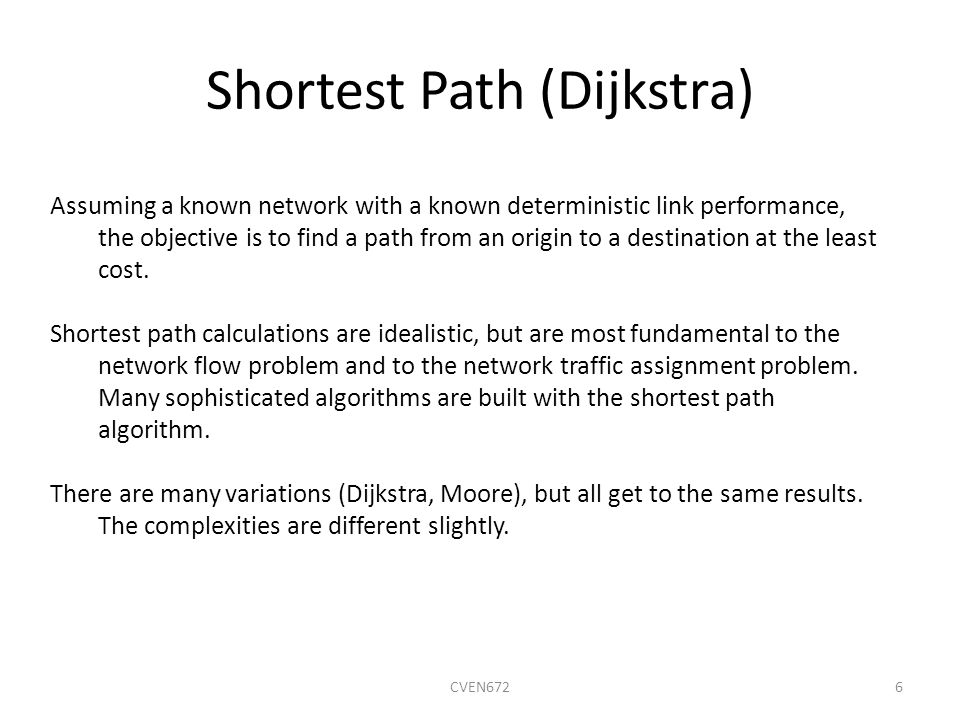 Shortest Path (Dijkstra)

Assuming a known network with a known deterministic link performance, the objective is to find a path from an origin to a destination at the least cost.

Shortest path calculations are idealistic, but are most fundamental to the network flow problem and to the network traffic assignment problem. Many sophisticated algorithms are built with the shortest path algorithm.

There are many variations (Dijkstra, Moore), but all get to the same results. The complexities are different slightly.

CVEN672

6